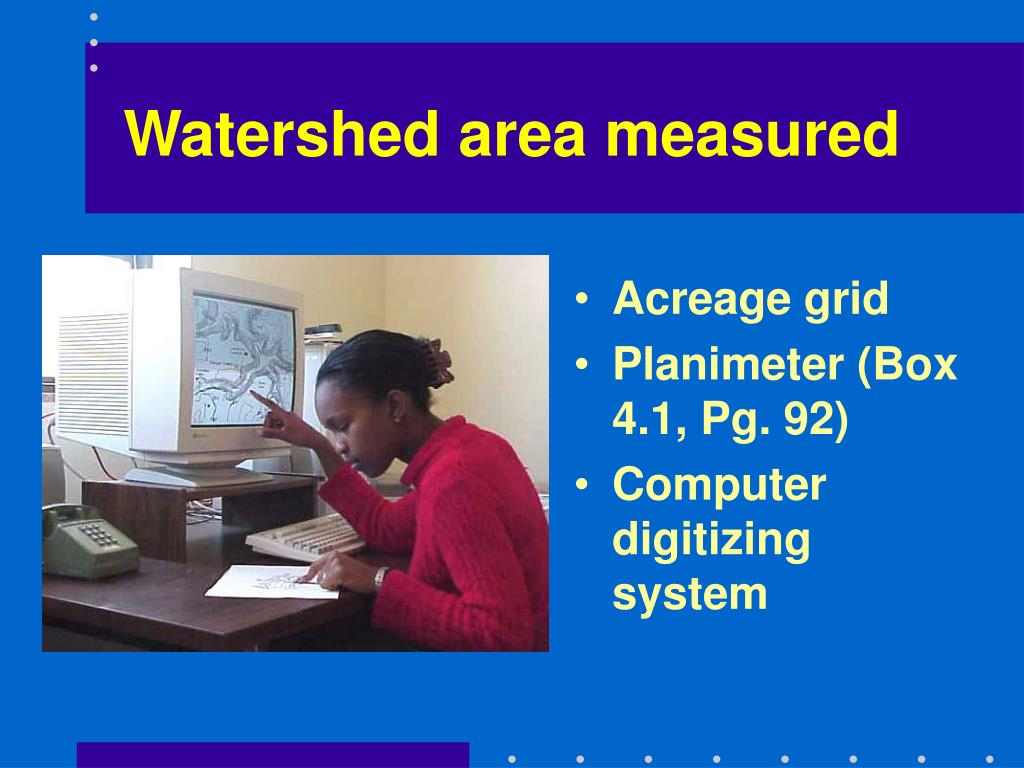 Watershed area measured

• Acreage grid
• Planimeter (Box 4.1, Pg. 92)
• Computer digitizing system